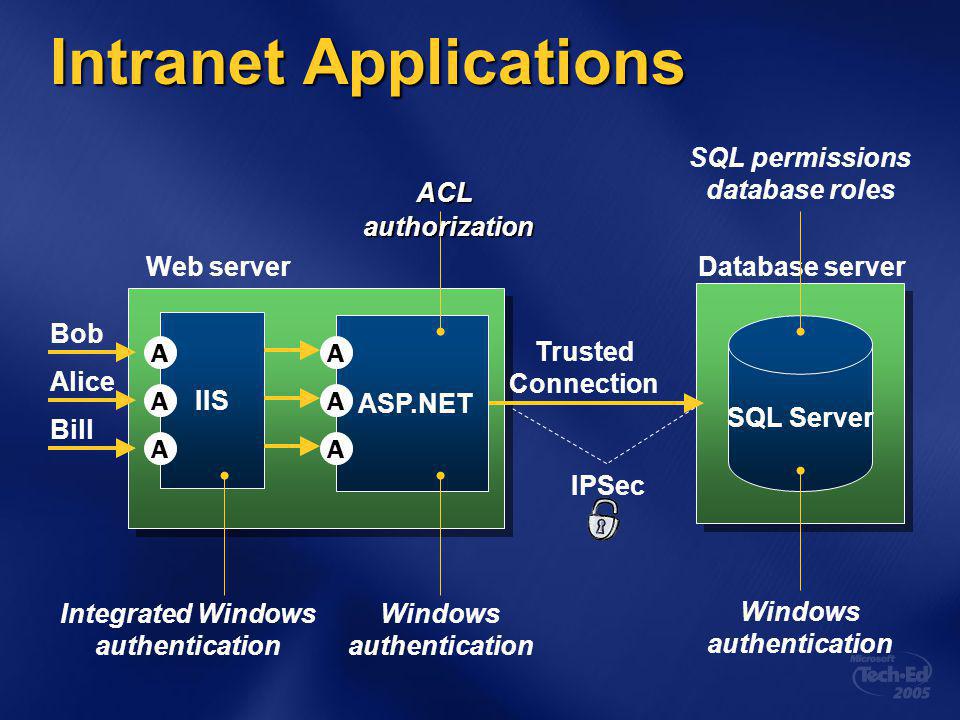 Intranet Applications

SQL permissions database roles

ACL authorization

Web server

Database server

Bob

Alice

Bill

A

A

A

IIS

A

A

A

ASP.NET

Trusted Connection

SQL Server

IPSec

Integrated Windows authentication

Windows authentication

Windows authentication

Microsoft Tech·Ed 2005